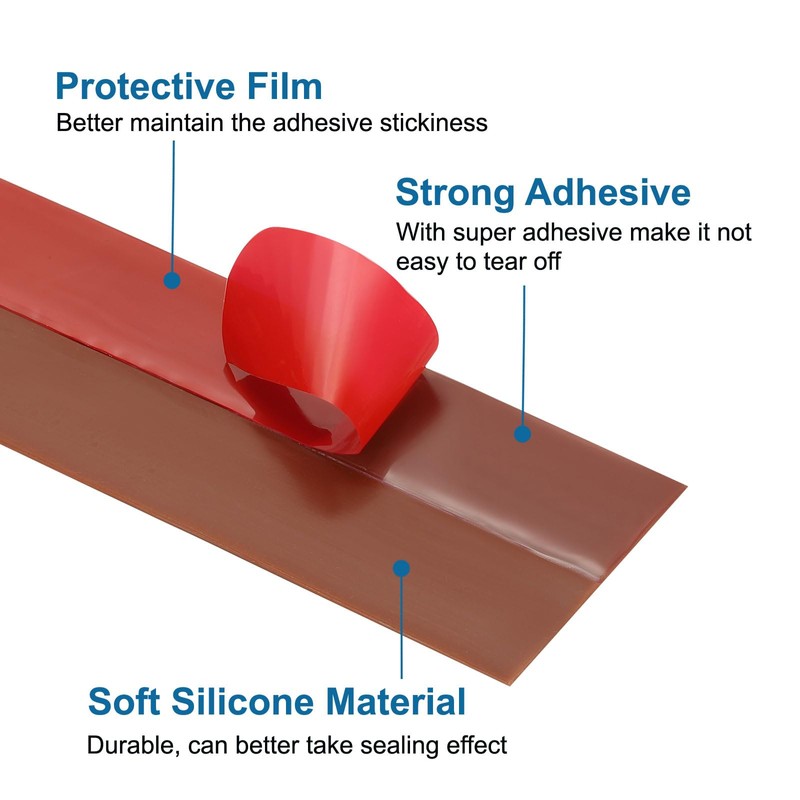 Protective Film
Better maintain the adhesive stickiness

Strong Adhesive
With super adhesive make it not easy to tear off

Soft Silicone Material
Durable, can better take sealing effect